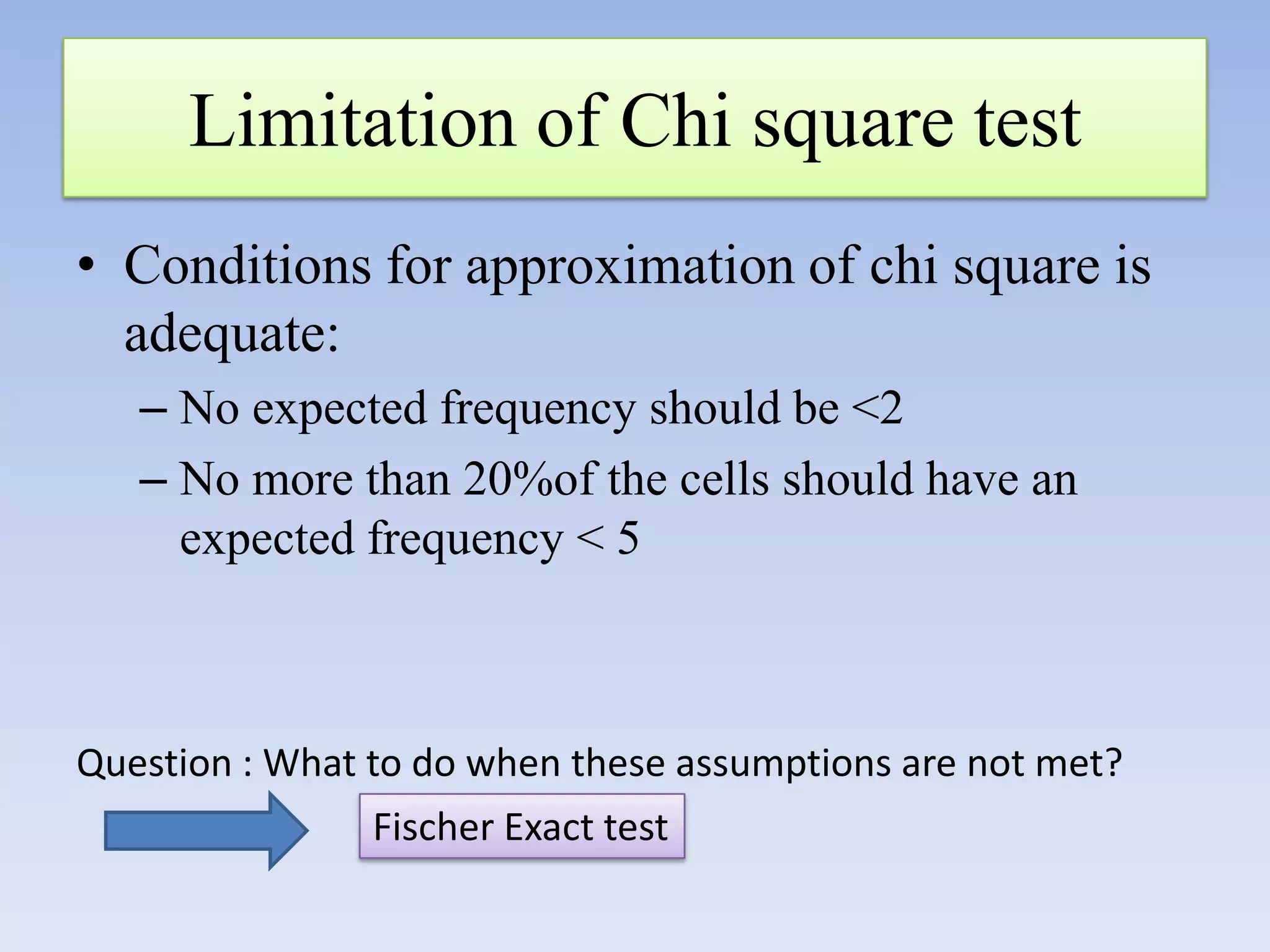 Limitation of Chi square test

• Conditions for approximation of chi square is adequate:

– No expected frequency should be <2

– No more than 20%of the cells should have an expected frequency < 5

Question : What to do when these assumptions are not met?

Fischer Exact test